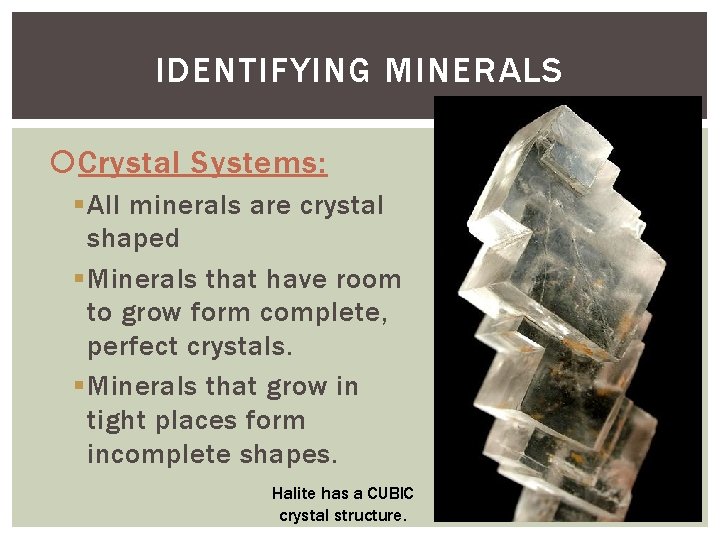 IDENTIFYING MINERALS

Crystal Systems:

All minerals are crystal shaped

Minerals that have room to grow form complete, perfect crystals.

Minerals that grow in tight places form incomplete shapes.

Halite has a CUBIC crystal structure.